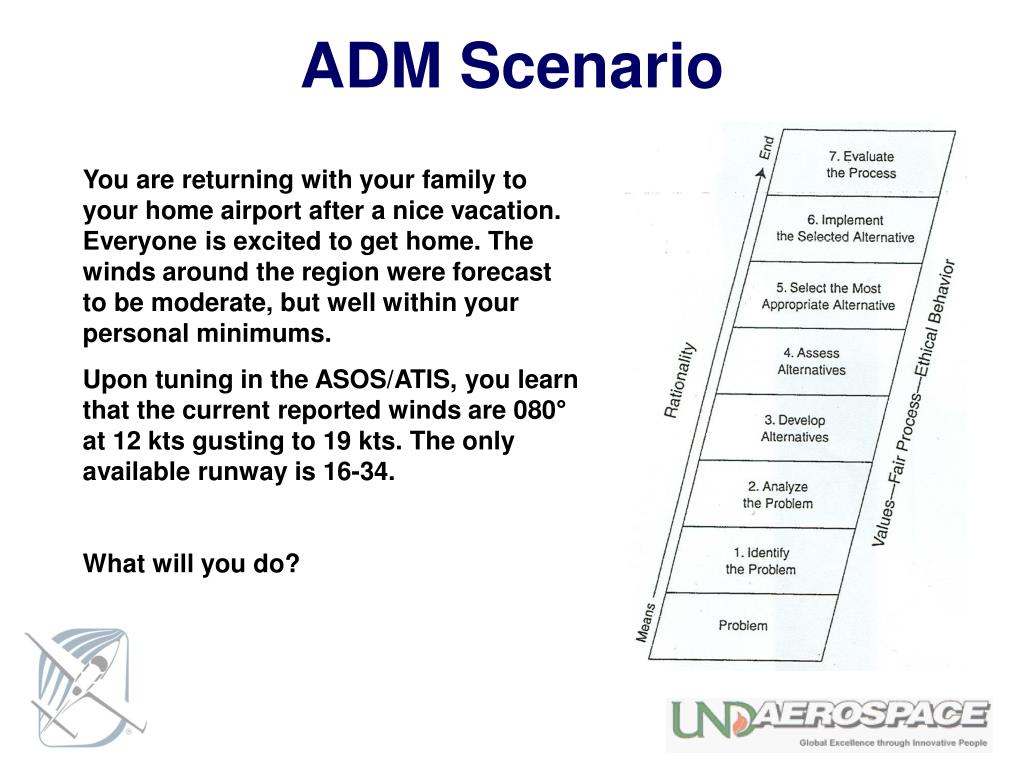 ADM Scenario

You are returning with your family to your home airport after a nice vacation. Everyone is excited to get home. The winds around the region were forecast to be moderate, but well within your personal minimums.

Upon tuning in the ASOS/ATIS, you learn that the current reported winds are 080° at 12 kts gusting to 19 kts. The only available runway is 16-34.

What will you do?

End

7. Evaluate the Process

6. Implement the Selected Alternative

5. Select the Most Appropriate Alternative

4. Assess Alternatives

3. Develop Alternatives

2. Analyze the Problem

1. Identify the Problem

Problem

Means

Rationality

Values—Fair Process—Ethical Behavior

UND AEROSPACE
Global Excellence through Innovative People